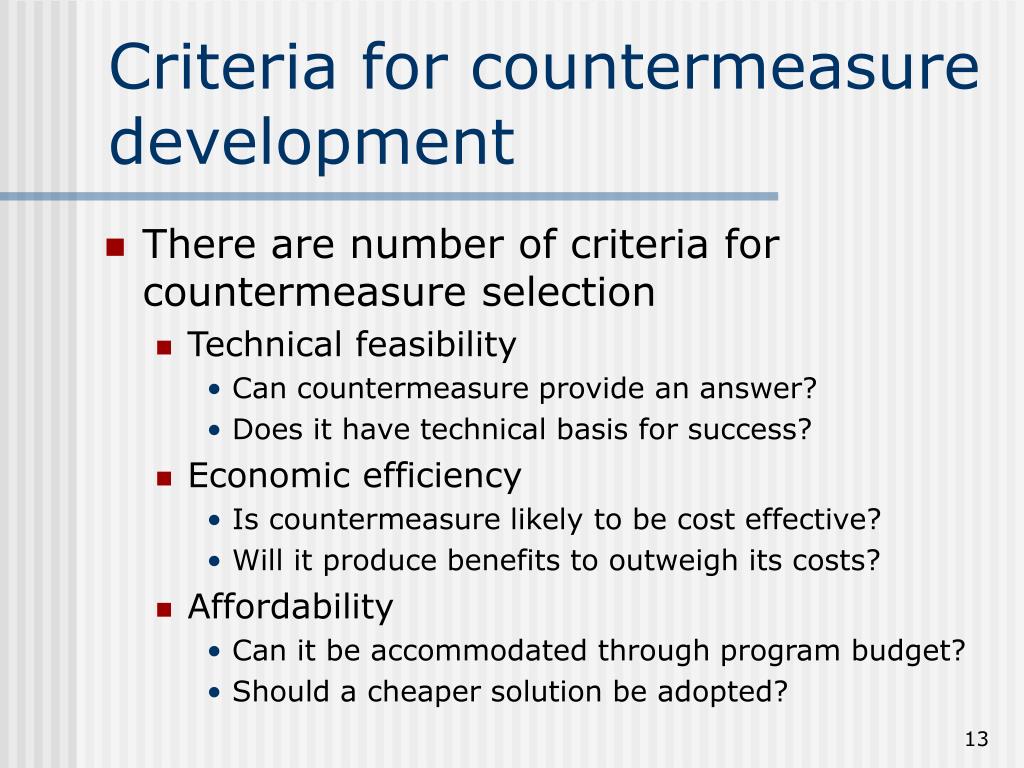 Criteria for countermeasure development

- There are number of criteria for countermeasure selection
  - Technical feasibility
    - Can countermeasure provide an answer?
    - Does it have technical basis for success?
  - Economic efficiency
    - Is countermeasure likely to be cost effective?
    - Will it produce benefits to outweigh its costs?
  - Affordability
    - Can it be accommodated through program budget?
    - Should a cheaper solution be adopted?

13